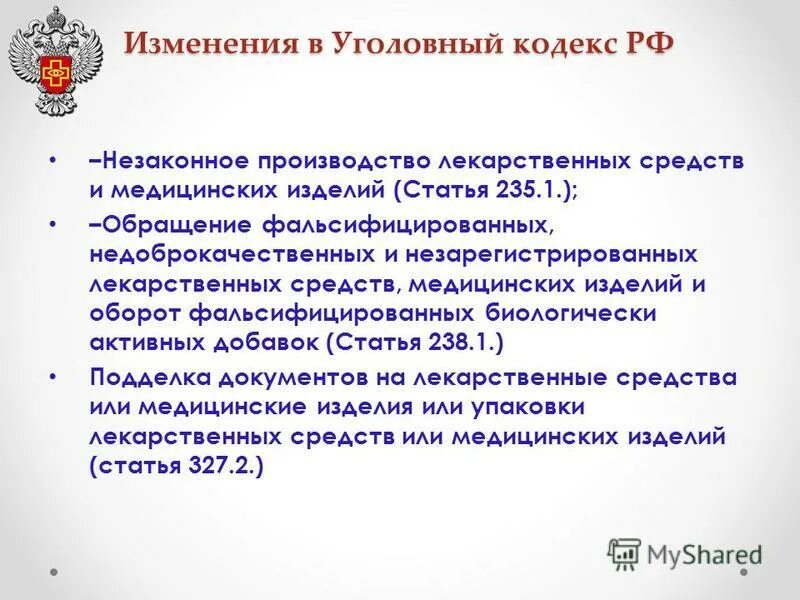 Изменения в Уголовный кодекс РФ

• –Незаконное производство лекарственных средств и медицинских изделий (Статья 235.1.);

• –Обращение фальсифицированных, недоброкачественных и незарегистрированных лекарственных средств, медицинских изделий и оборот фальсифицированных биологически активных добавок (Статья 238.1.)

• Подделка документов на лекарственные средства или медицинские изделия или упаковки лекарственных средств или медицинских изделий (статья 327.2.)

MyShared